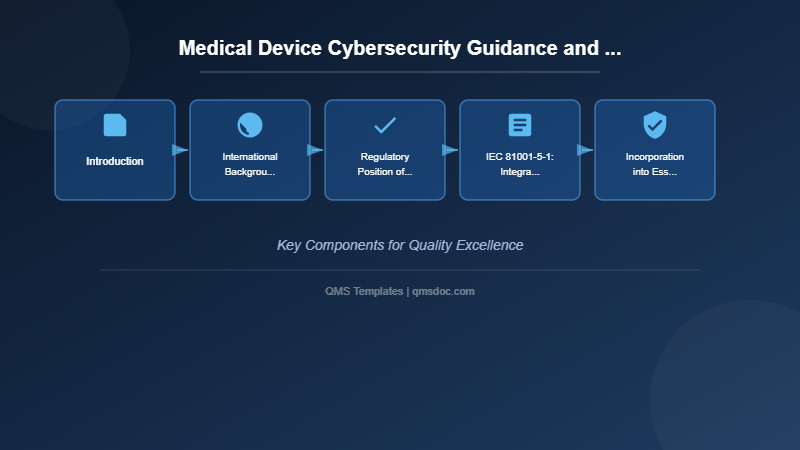 Medical Device Cybersecurity Guidance and ...

Introduction

International Backgrou...

Regulatory Position of...

IEC 81001-5-1: Integra...

Incorporation into Ess...

Key Components for Quality Excellence

QMS Templates | qmsdoc.com